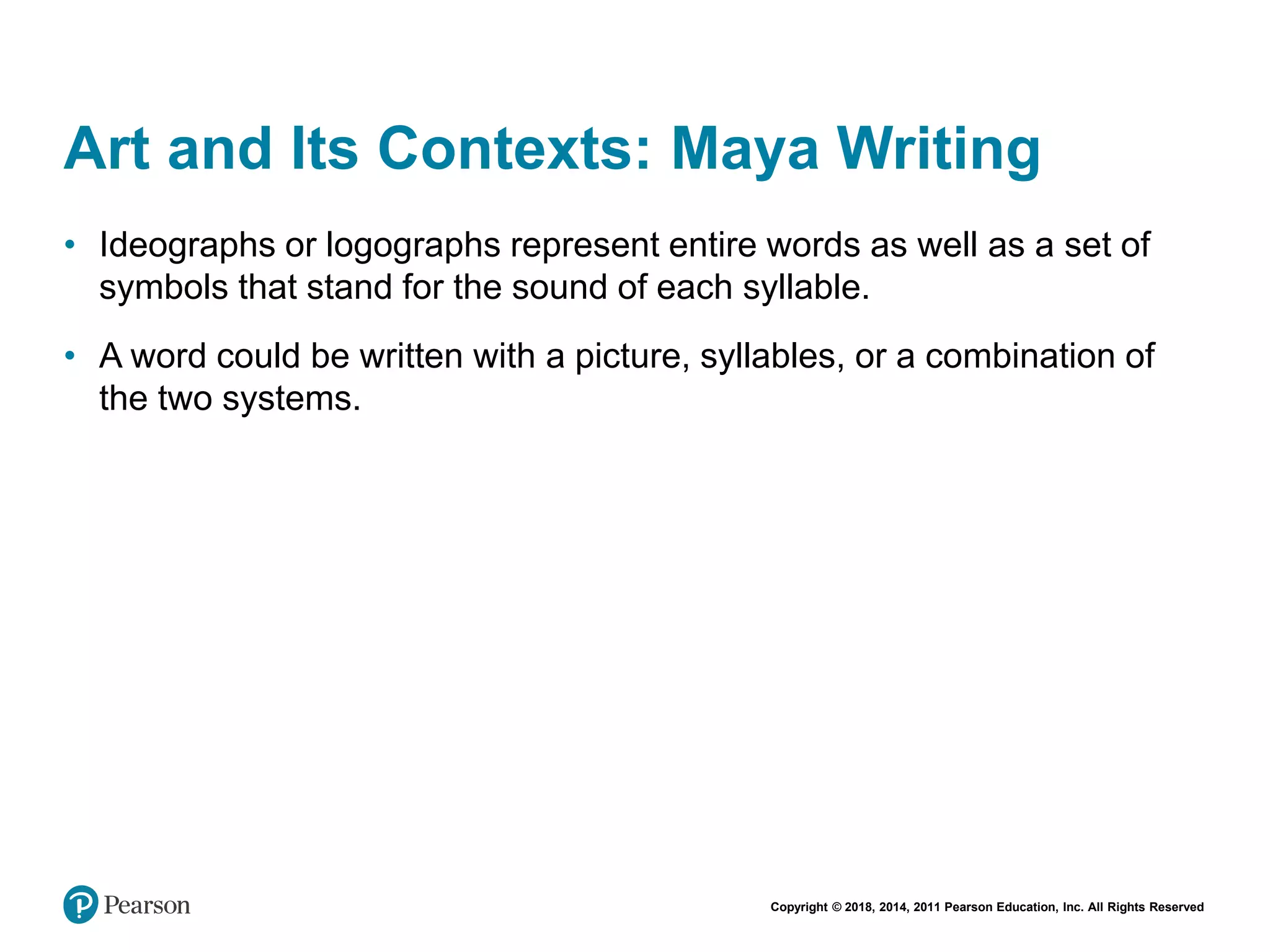 Art and Its Contexts: Maya Writing

• Ideographs or logographs represent entire words as well as a set of symbols that stand for the sound of each syllable.

• A word could be written with a picture, syllables, or a combination of the two systems.

Pearson

Copyright © 2018, 2014, 2011 Pearson Education, Inc. All Rights Reserved